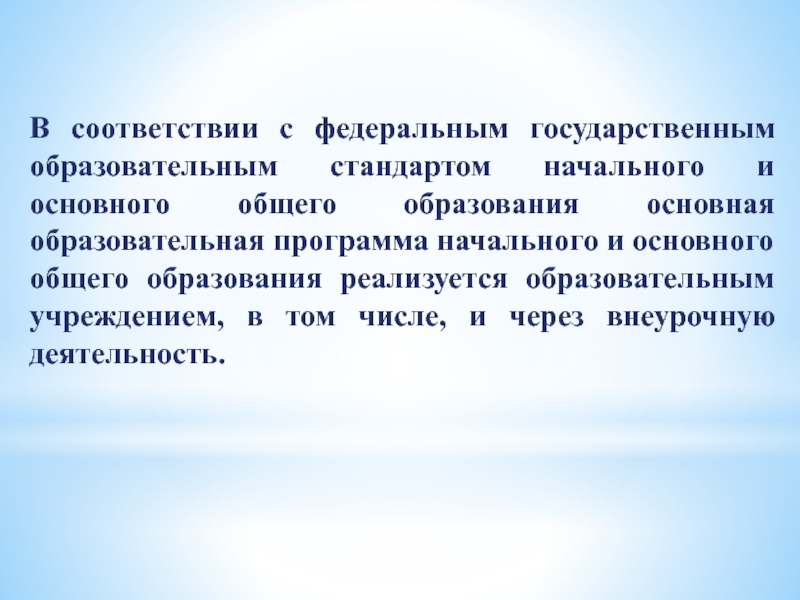 В соответствии с федеральным государственным образовательным стандартом начального и основного общего образования основная образовательная программа начального и основного общего образования реализуется образовательным учреждением, в том числе, и через внеурочную деятельность.